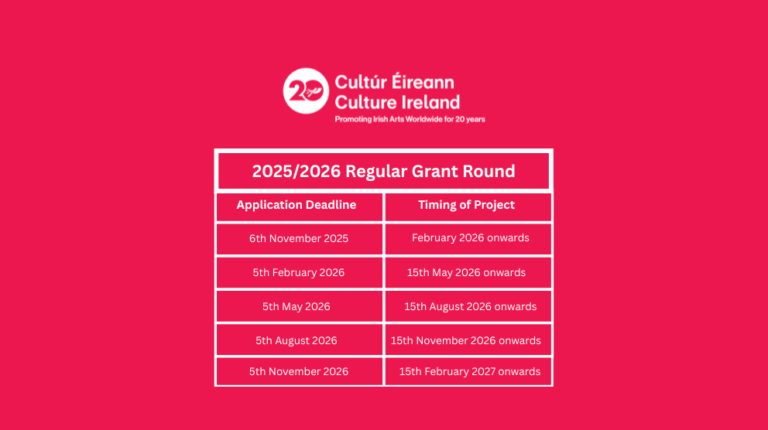 20

Cultúr Éireann
Culture Ireland
Promoting Irish Arts Worldwide for 20 years

2025/2026 Regular Grant Round

| Application Deadline | Timing of Project |
|---|---|
| 6th November 2025 | February 2026 onwards |
| 5th February 2026 | 15th May 2026 onwards |
| 5th May 2026 | 15th August 2026 onwards |
| 5th August 2026 | 15th November 2026 onwards |
| 5th November 2026 | 15th February 2027 onwards |